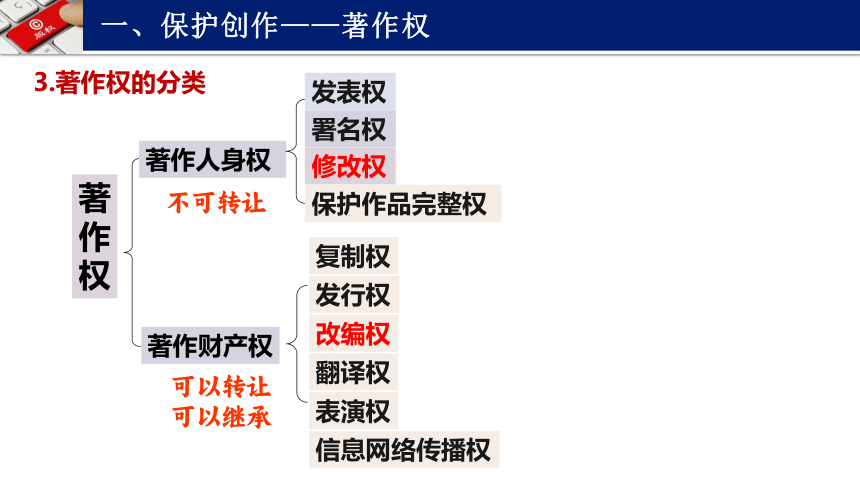 版权

一、保护创作——著作权

3.著作权的分类

著作权

著作人身权

不可转让

发表权

署名权

修改权

保护作品完整权

著作财产权

可以转让
可以继承

复制权

发行权

改编权

翻译权

表演权

信息网络传播权